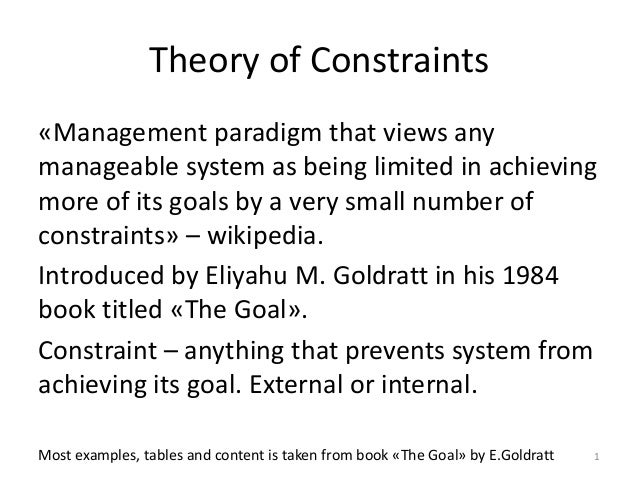 Theory of Constraints

«Management paradigm that views any manageable system as being limited in achieving more of its goals by a very small number of constraints» – wikipedia.

Introduced by Eliyahu M. Goldratt in his 1984 book titled «The Goal».

Constraint – anything that prevents system from achieving its goal. External or internal.

Most examples, tables and content is taken from book «The Goal» by E.Goldratt 1